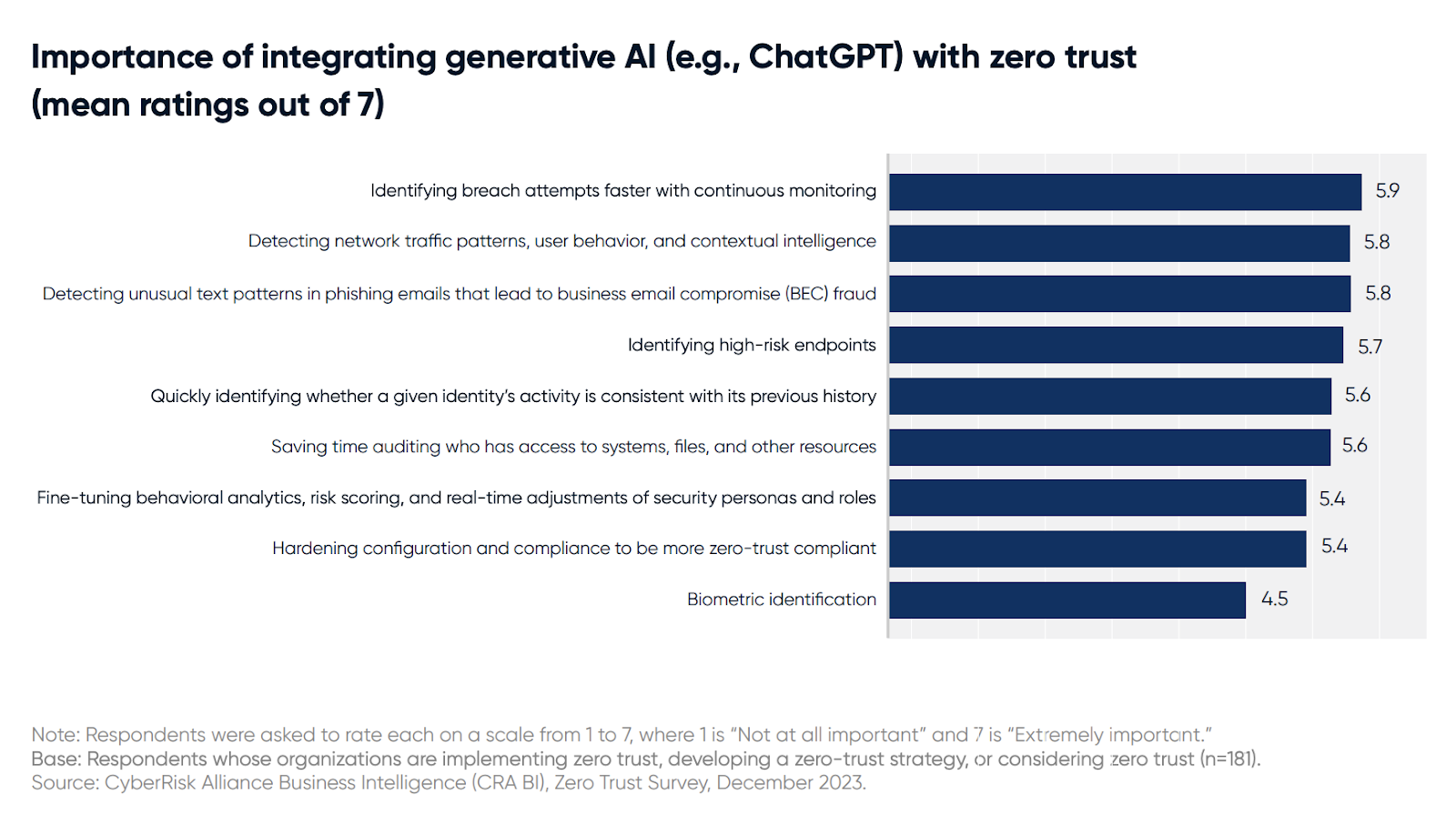 Importance of integrating generative AI (e.g., ChatGPT) with zero trust (mean ratings out of 7)

Identifying breach attempts faster with continuous monitoring 5.9
Detecting network traffic patterns, user behavior, and contextual intelligence 5.8
Detecting unusual text patterns in phishing emails that lead to business email compromise (BEC) fraud 5.8
Identifying high-risk endpoints 5.7
Quickly identifying whether a given identity's activity is consistent with its previous history 5.6
Saving time auditing who has access to systems, files, and other resources 5.6
Fine-tuning behavioral analytics, risk scoring, and real-time adjustments of security personas and roles 5.4
Hardening configuration and compliance to be more zero-trust compliant 5.4
Biometric identification 4.5

Note: Respondents were asked to rate each on a scale from 1 to 7, where 1 is "Not at all important" and 7 is "Extremely important."
Base: Respondents whose organizations are implementing zero trust, developing a zero-trust strategy, or considering zero trust (n=181).
Source: CyberRisk Alliance Business Intelligence (CRA BI), Zero Trust Survey, December 2023.